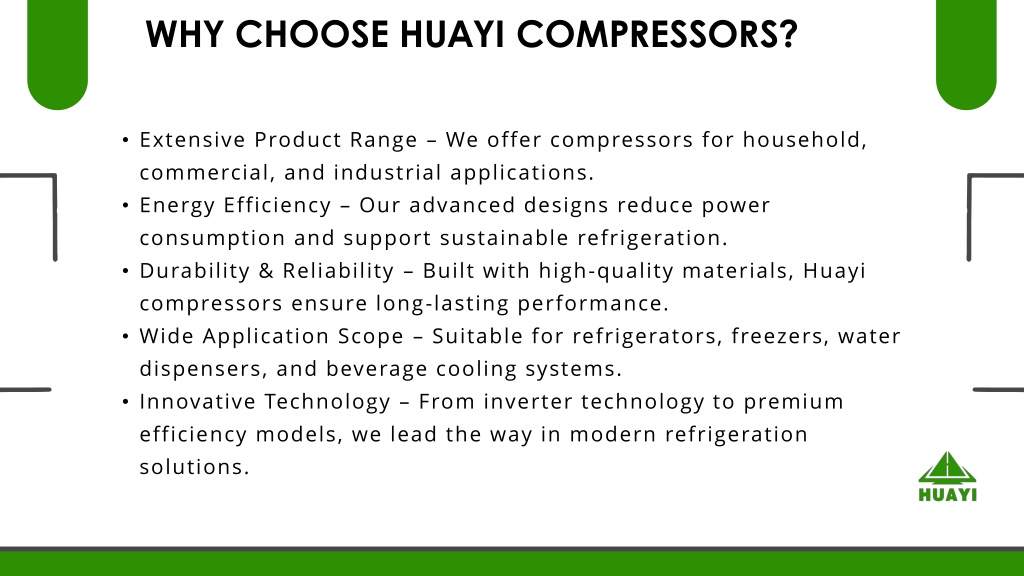 WHY CHOOSE HUAYI COMPRESSORS?

• Extensive Product Range – We offer compressors for household, commercial, and industrial applications.
• Energy Efficiency – Our advanced designs reduce power consumption and support sustainable refrigeration.
• Durability & Reliability – Built with high-quality materials, Huayi compressors ensure long-lasting performance.
• Wide Application Scope – Suitable for refrigerators, freezers, water dispensers, and beverage cooling systems.
• Innovative Technology – From inverter technology to premium efficiency models, we lead the way in modern refrigeration solutions.

HUAYI